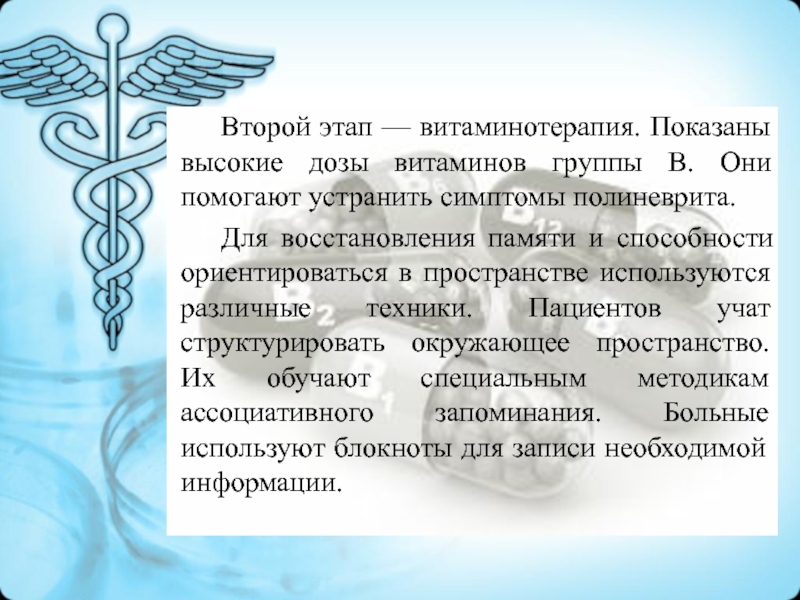 Второй этап — витаминотерапия. Показаны высокие дозы витаминов группы В. Они помогают устранить симптомы полиневрита.

Для восстановления памяти и способности ориентироваться в пространстве используются различные техники. Пациентов учат структурировать окружающее пространство. Их обучают специальным методикам ассоциативного запоминания. Больные используют блокноты для записи необходимой информации.